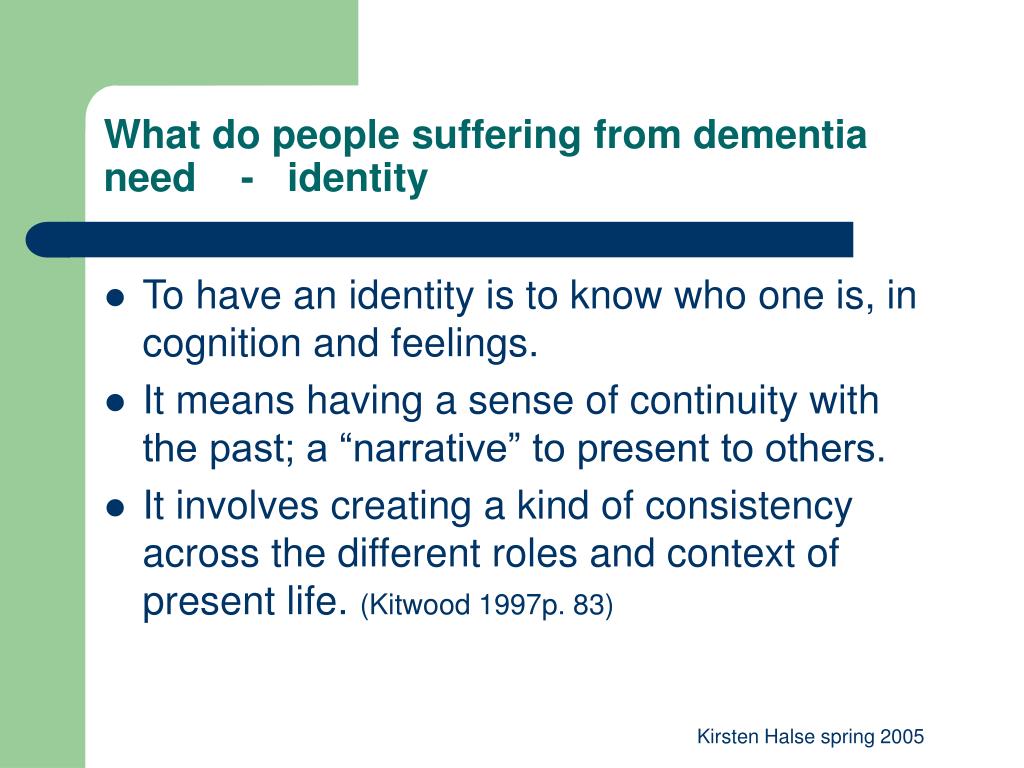 What do people suffering from dementia need - identity

- To have an identity is to know who one is, in cognition and feelings.
- It means having a sense of continuity with the past; a “narrative” to present to others.
- It involves creating a kind of consistency across the different roles and context of present life. (Kitwood 1997p. 83)

Kirsten Halse spring 2005